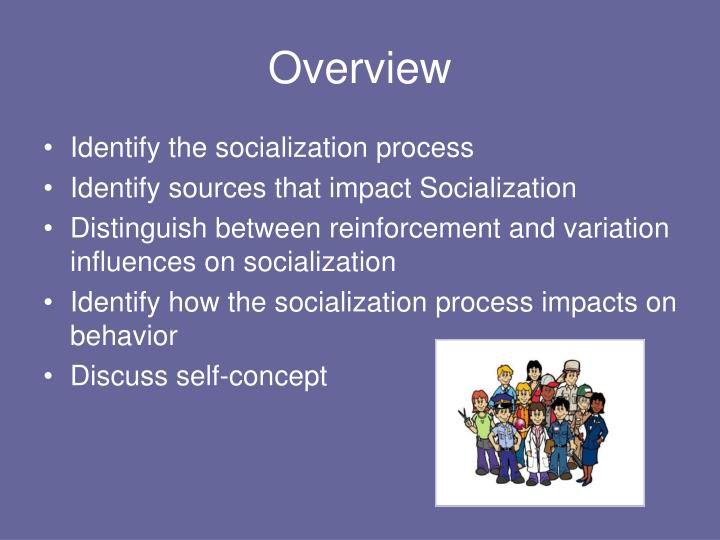 Overview

• Identify the socialization process
• Identify sources that impact Socialization
• Distinguish between reinforcement and variation influences on socialization
• Identify how the socialization process impacts on behavior
• Discuss self-concept